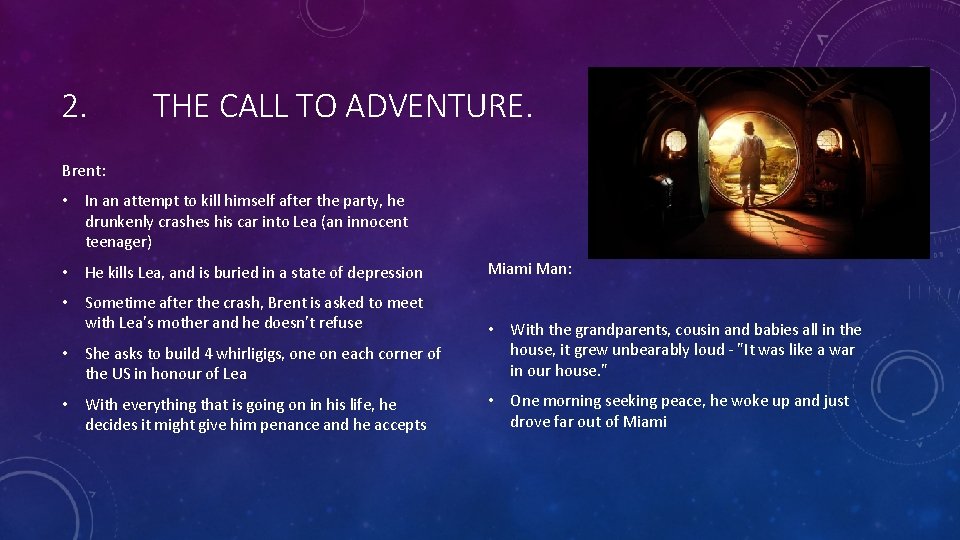 2. THE CALL TO ADVENTURE.

Brent:

• In an attempt to kill himself after the party, he drunkenly crashes his car into Lea (an innocent teenager)

• He kills Lea, and is buried in a state of depression

• Sometime after the crash, Brent is asked to meet with Lea's mother and he doesn't refuse

• She asks to build 4 whirligigs, one on each corner of the US in honour of Lea

• With everything that is going on in his life, he decides it might give him penance and he accepts

Miami Man:

• With the grandparents, cousin and babies all in the house, it grew unbearably loud - "It was like a war in our house."

• One morning seeking peace, he woke up and just drove far out of Miami